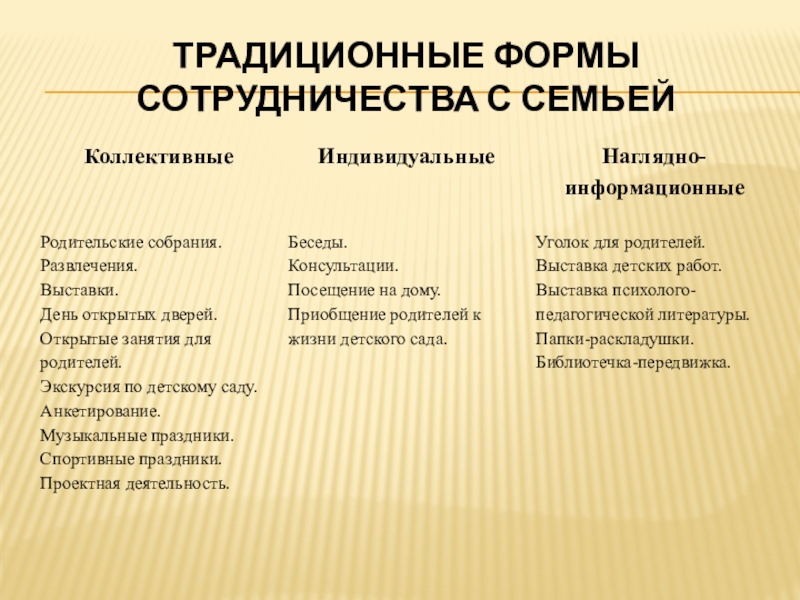 ТРАДИЦИОННЫЕ ФОРМЫ СОТРУДНИЧЕСТВА С СЕМЬЕЙ

| Коллективные | Индивидуальные | Наглядно-информационные |
|---|---|---|
| Родительские собрания. Развлечения. Выставки. День открытых дверей. Открытые занятия для родителей. Экскурсия по детскому саду. Анкетирование. Музыкальные праздники. Спортивные праздники. Проектная деятельность. | Беседы. Консультации. Посещение на дому. Приобщение родителей к жизни детского сада. | Уголок для родителей. Выставка детских работ. Выставка психолого-педагогической литературы. Папки-раскладушки. Библиотечка-передвижка. |